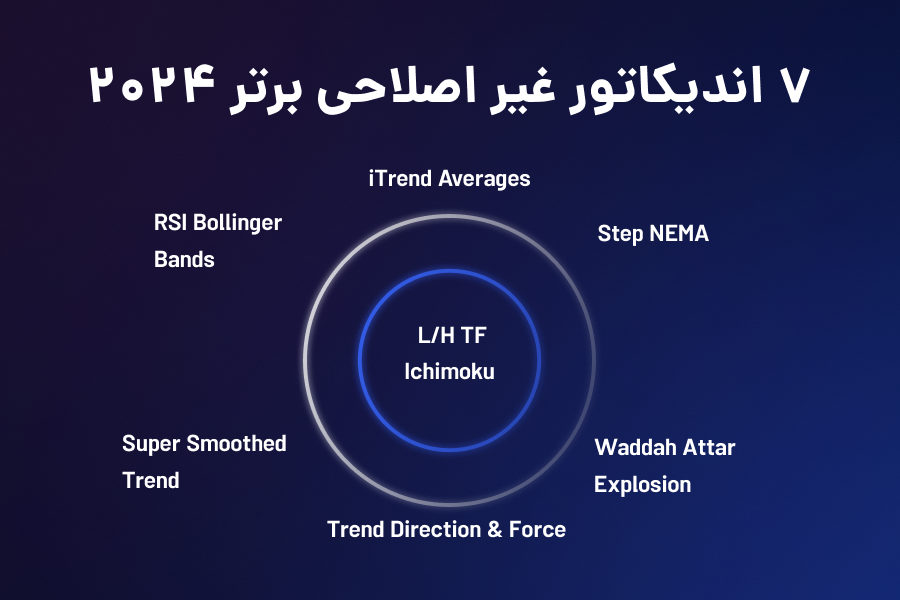 ۷ اندیکاتور غیر اصلاحی برتر ۲۰۲۴

iTrend Averages

RSI Bollinger Bands

Step NEMA

L/H TF Ichimoku

Super Smoothed Trend

Waddah Attar Explosion

Trend Direction & Force